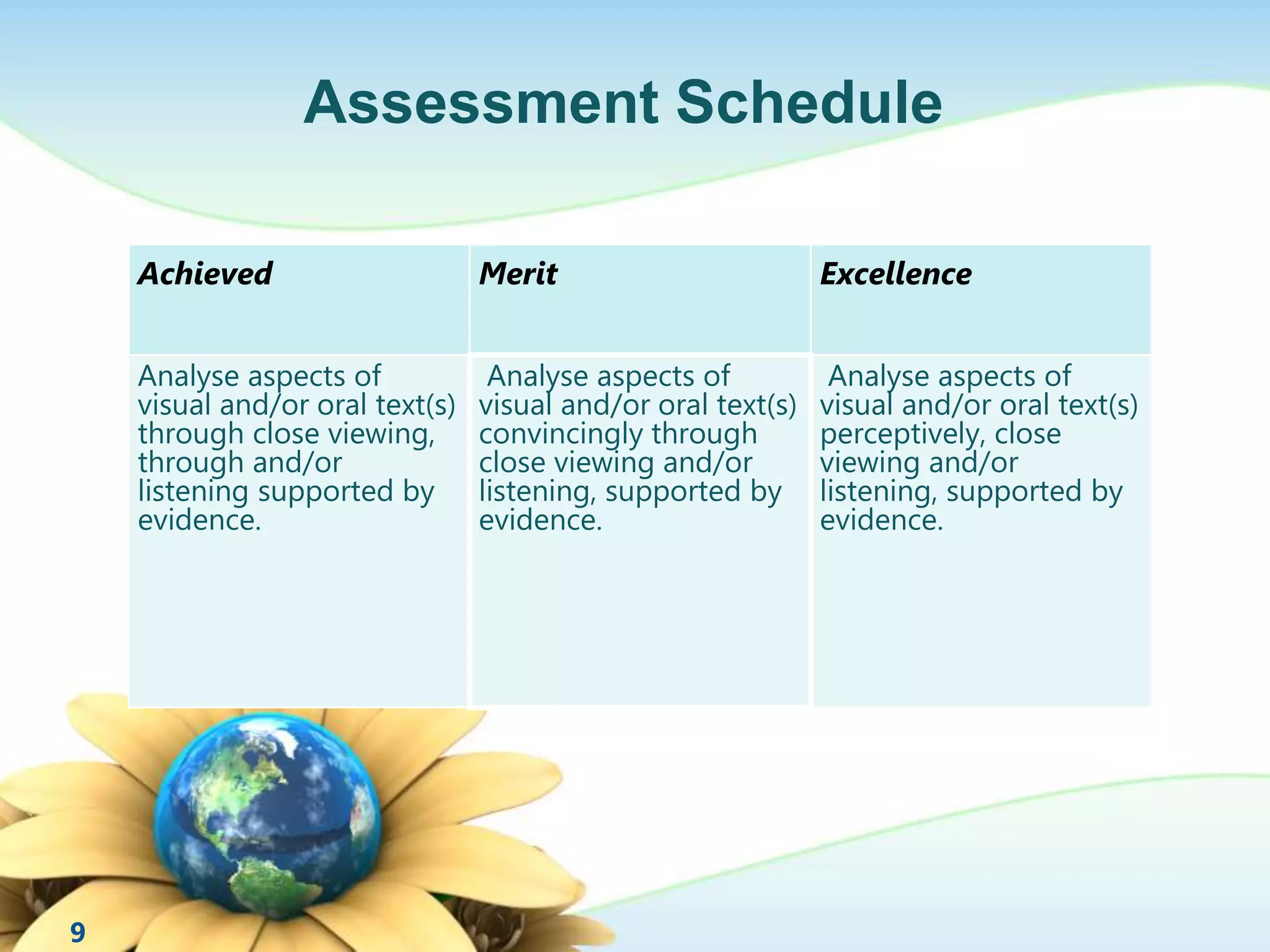 Assessment Schedule

| Achieved | Merit | Excellence |
|---|---|---|
| Analyse aspects of visual and/or oral text(s) through close viewing, through and/or listening supported by evidence. | Analyse aspects of visual and/or oral text(s) convincingly through close viewing and/or listening, supported by evidence. | Analyse aspects of visual and/or oral text(s) perceptively, close viewing and/or listening, supported by evidence. |

9